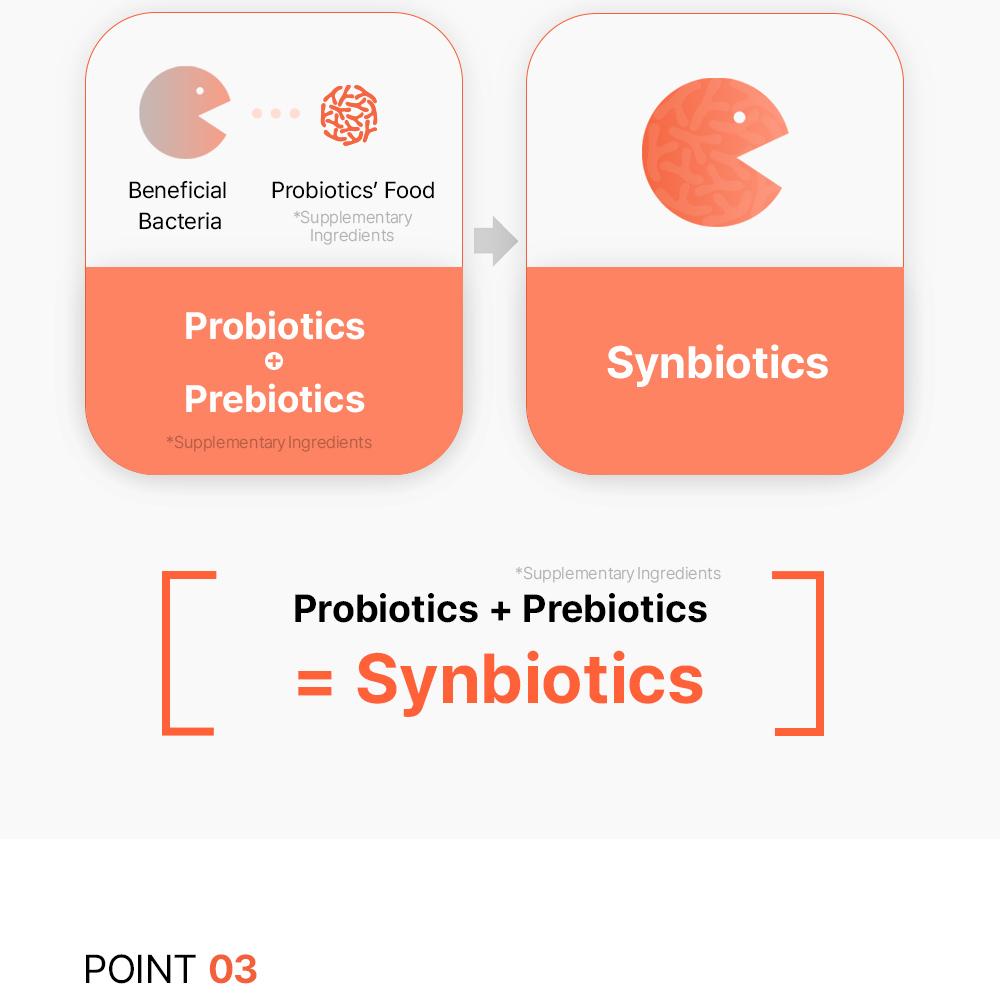 Beneficial Bacteria

Probiotics' Food
*Supplementary Ingredients

Probiotics
+
Prebiotics
*Supplementary Ingredients

Synbiotics

*Supplementary Ingredients
Probiotics + Prebiotics
= Synbiotics

POINT 03